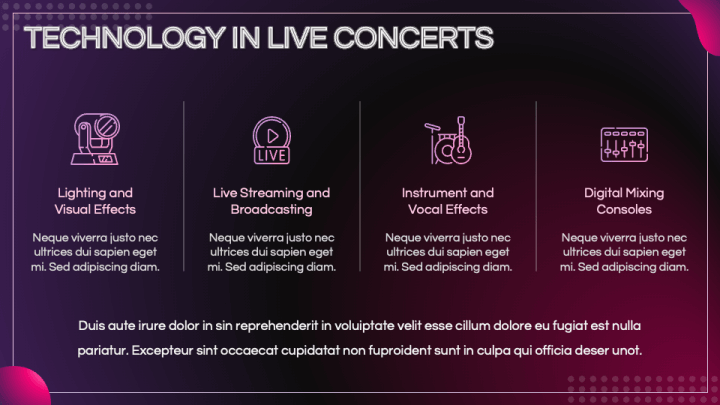 TECHNOLOGY IN LIVE CONCERTS

LIVE

Lighting and Visual Effects

Neque viverra justo nec ultrices dui sapien eget mi. Sed adipiscing diam.

Live Streaming and Broadcasting

Neque viverra justo nec ultrices dui sapien eget mi. Sed adipiscing diam.

Instrument and Vocal Effects

Neque viverra justo nec ultrices dui sapien eget mi. Sed adipiscing diam.

Digital Mixing Consoles

Neque viverra justo nec ultrices dui sapien eget mi. Sed adipiscing diam.

Duis aute irure dolor in sin reprehenderit in voluiptate velit esse cillum dolore eu fugiat est nulla pariatur. Excepteur sint occaecat cupidatat non fuproident sunt in culpa qui officia deser unot.